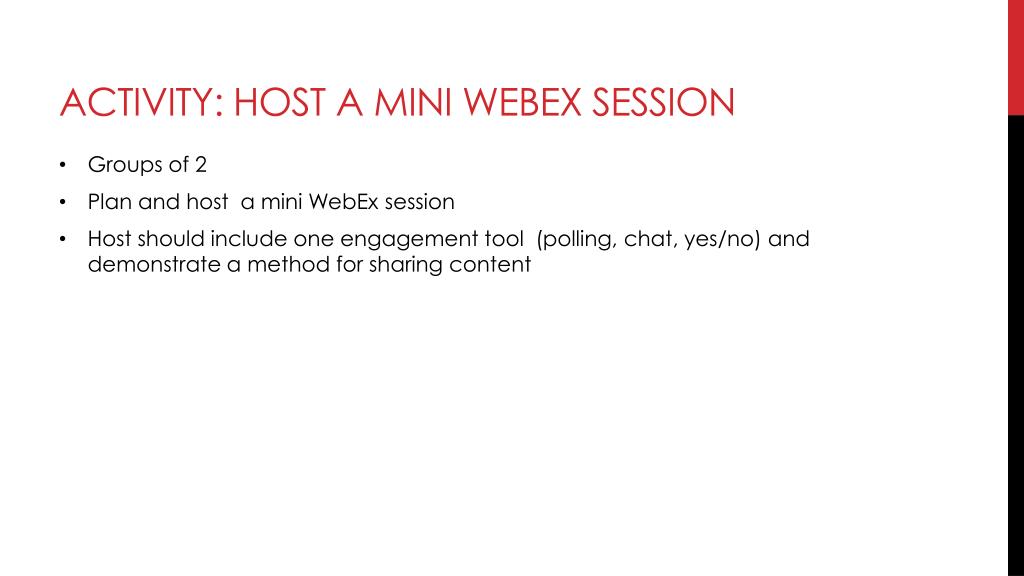 ACTIVITY: HOST A MINI WEBEX SESSION

• Groups of 2
• Plan and host a mini WebEx session
• Host should include one engagement tool (polling, chat, yes/no) and demonstrate a method for sharing content